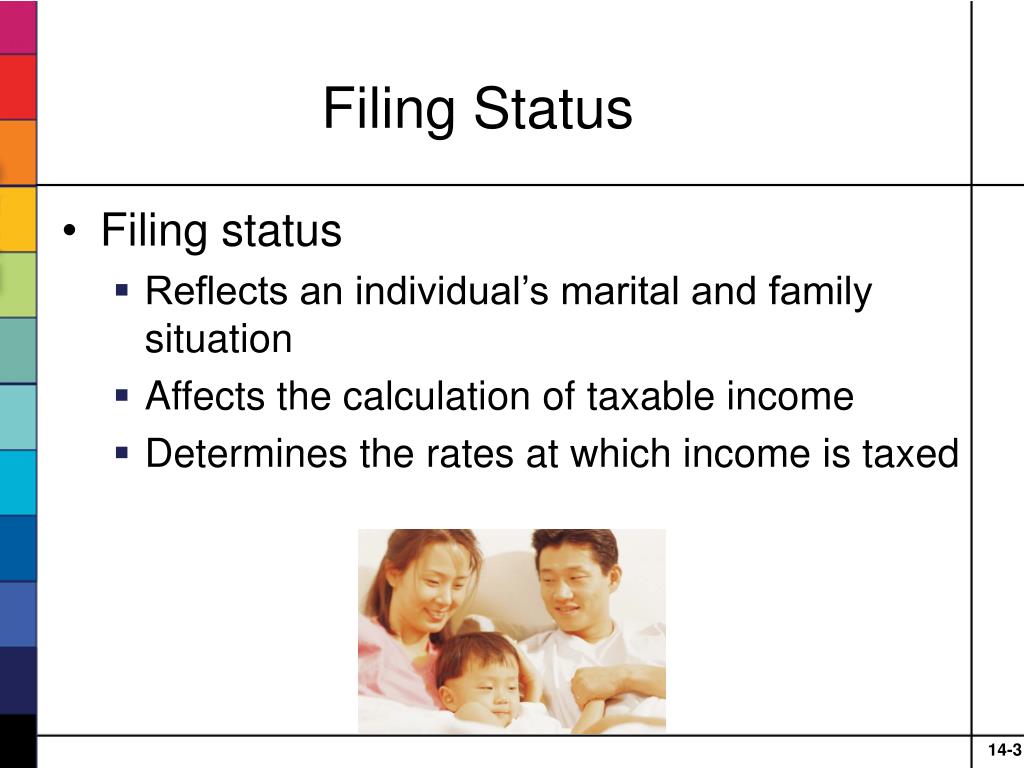 Filing Status

• Filing status
  ▪ Reflects an individual’s marital and family situation
  ▪ Affects the calculation of taxable income
  ▪ Determines the rates at which income is taxed

14-3